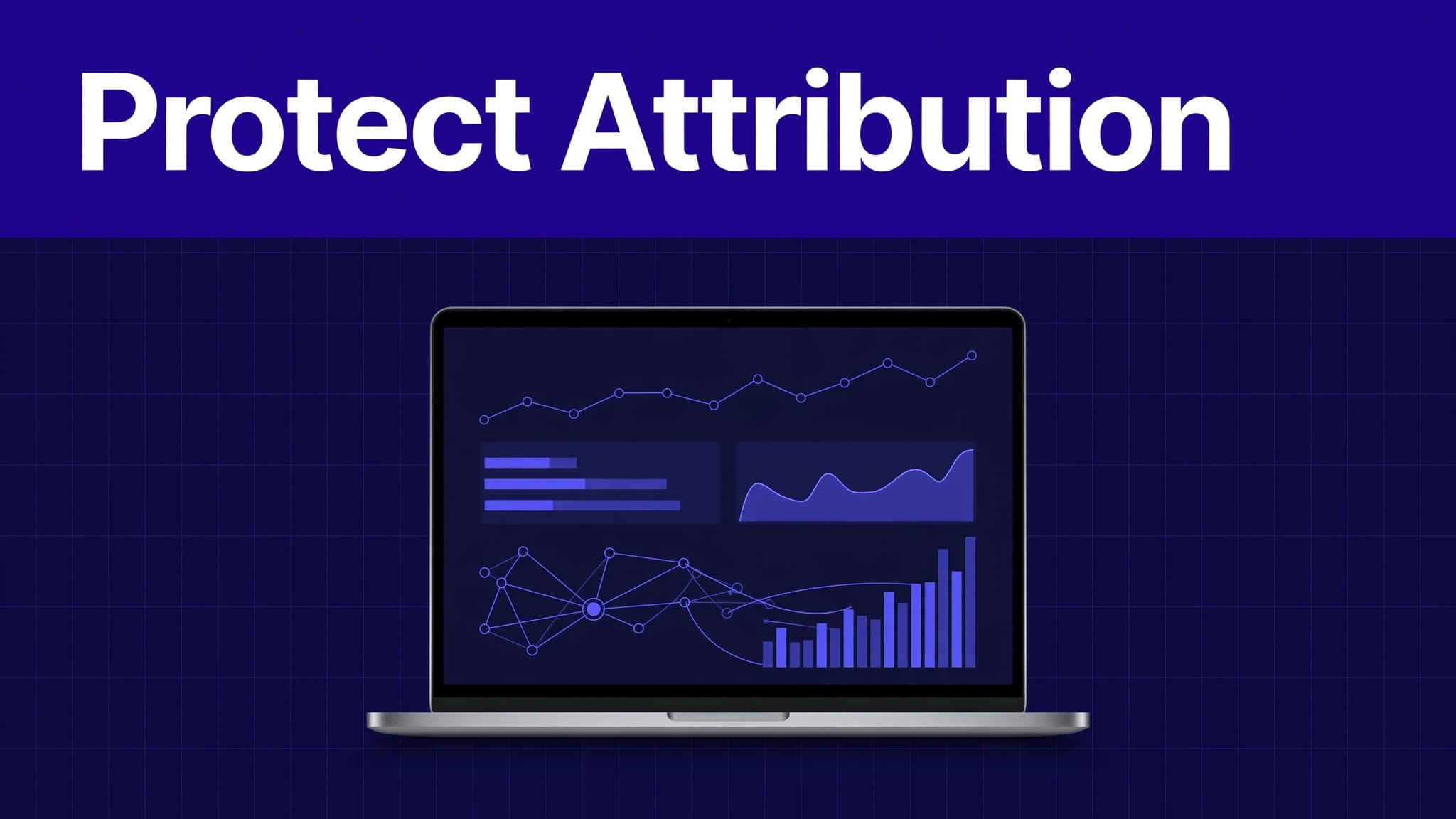 Protect Attribution